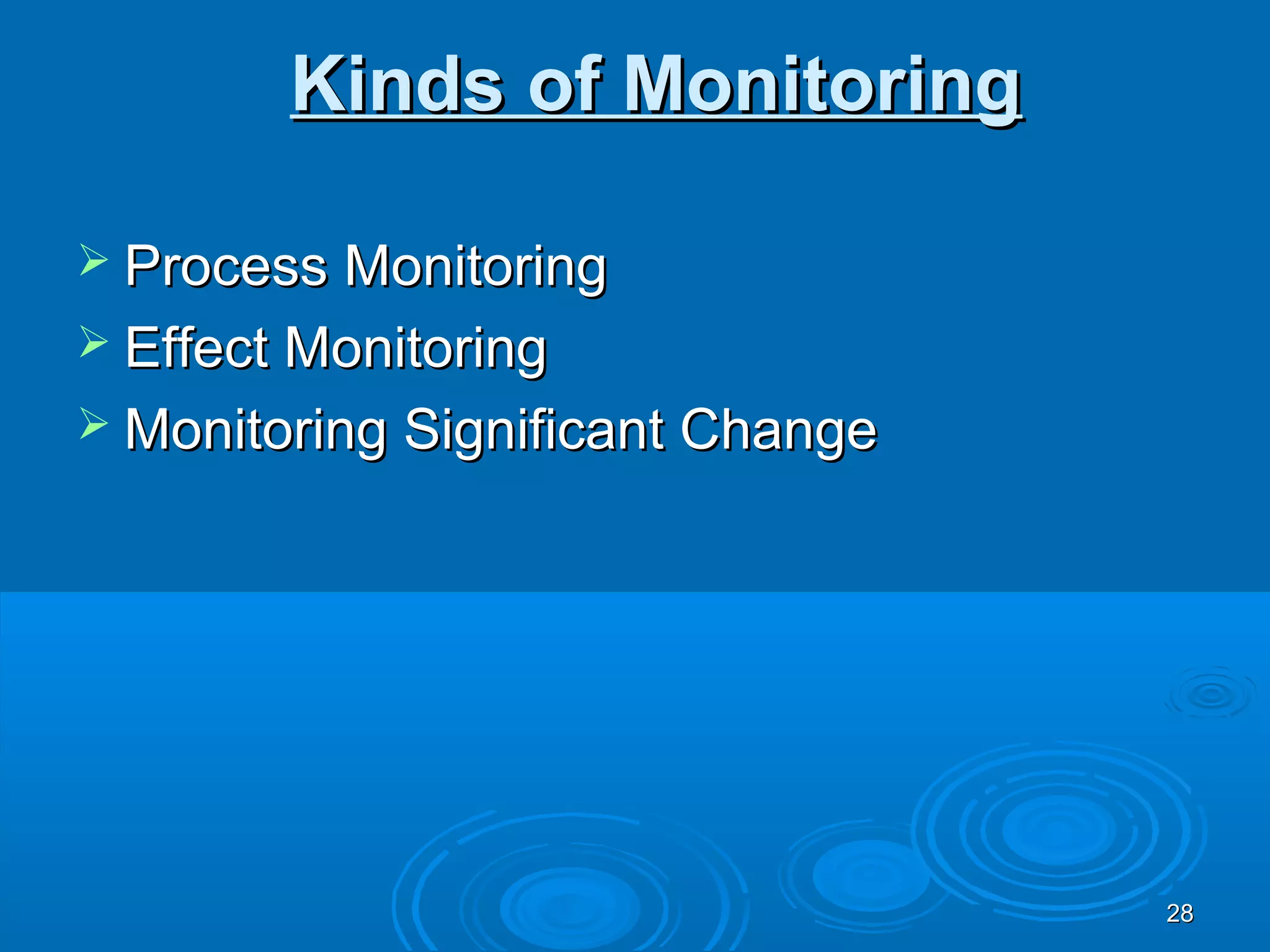 Kinds of Monitoring

➢ Process Monitoring
➢ Effect Monitoring
➢ Monitoring Significant Change

28